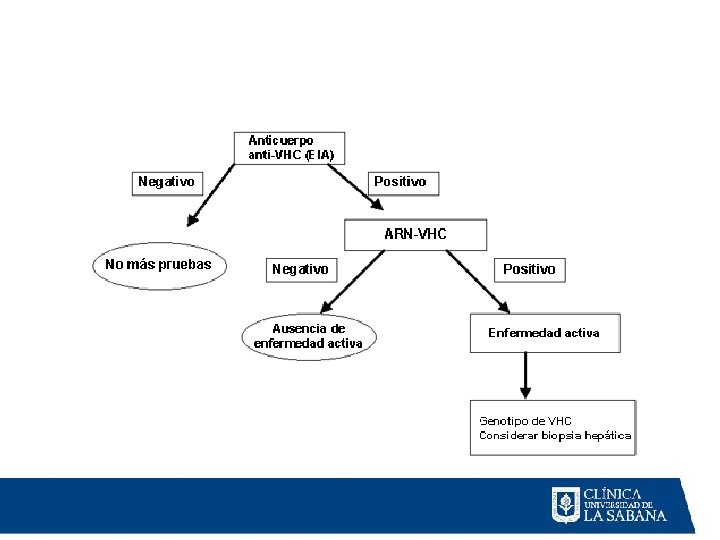 Anticuerpo anti-VHC (EIA)

Negativo

Positivo

No más pruebas

ARN-VHC

Negativo

Positivo

Ausencia de enfermedad activa

Enfermedad activa

Genotipo de VHC
Considerar biopsia hepática

CLÍNICA UNIVERSIDAD DE LA SABANA